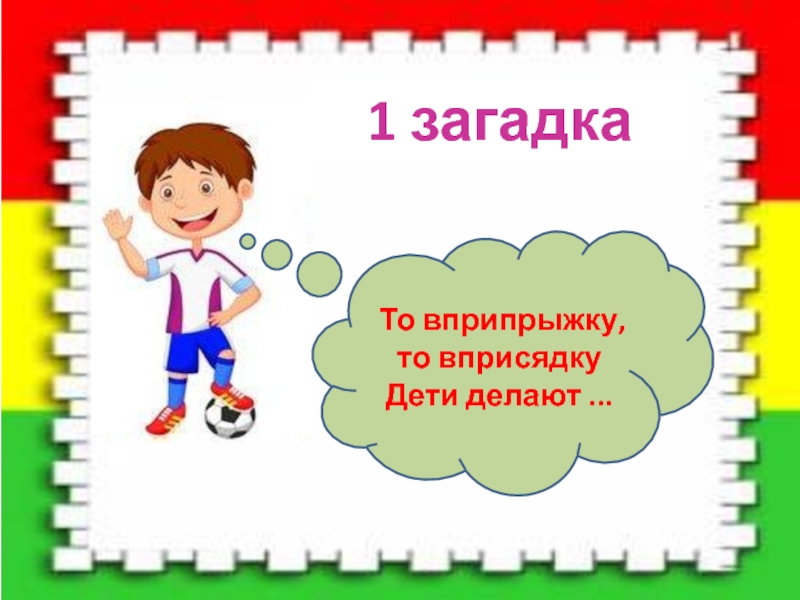 1 загадка

То вприпрыжку,
то вприсядку
Дети делают ...